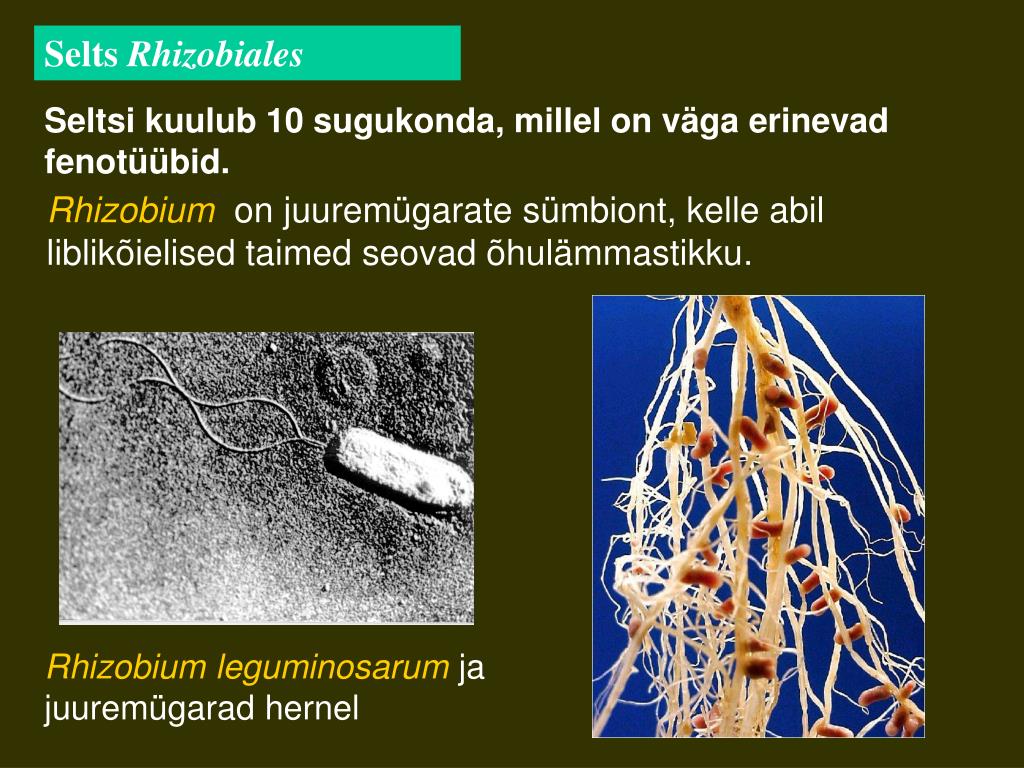 Selts Rhizobiales

Seltsi kuulub 10 sugukonda, millel on väga erinevad fenotüübid.

Rhizobium on juuremügarate sümbiont, kelle abil liblikõielised taimed seovad õhulämmastikku.

Rhizobium leguminosarum ja juuremügarad hernel